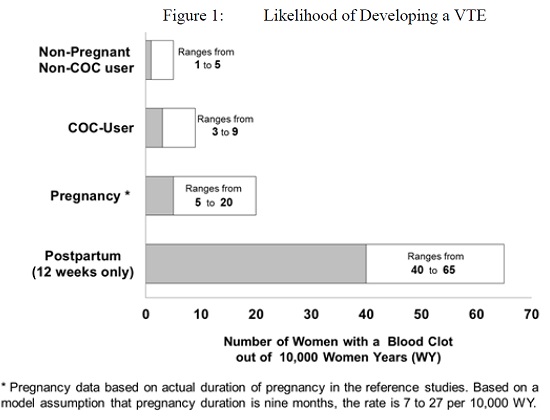 Figure 1: Likelihood of Developing a VTE

Non-Pregnant Non-COC user

Ranges from 1 to 5

COC-User

Ranges from 3 to 9

Pregnancy *

Ranges from 5 to 20

Postpartum (12 weeks only)

Ranges from 40 to 65

0 10 20 30 40 50 60 70

Number of Women with a Blood Clot out of 10,000 Women Years (WY)

* Pregnancy data based on actual duration of pregnancy in the reference studies. Based on a model assumption that pregnancy duration is nine months, the rate is 7 to 27 per 10,000 WY.